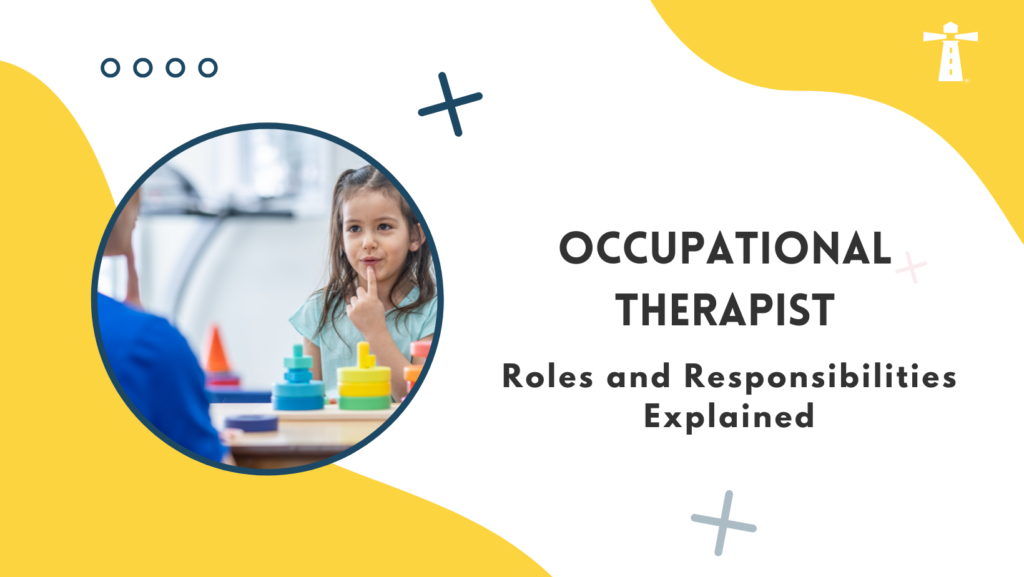 OCCUPATIONAL THERAPIST

Roles and Responsibilities Explained